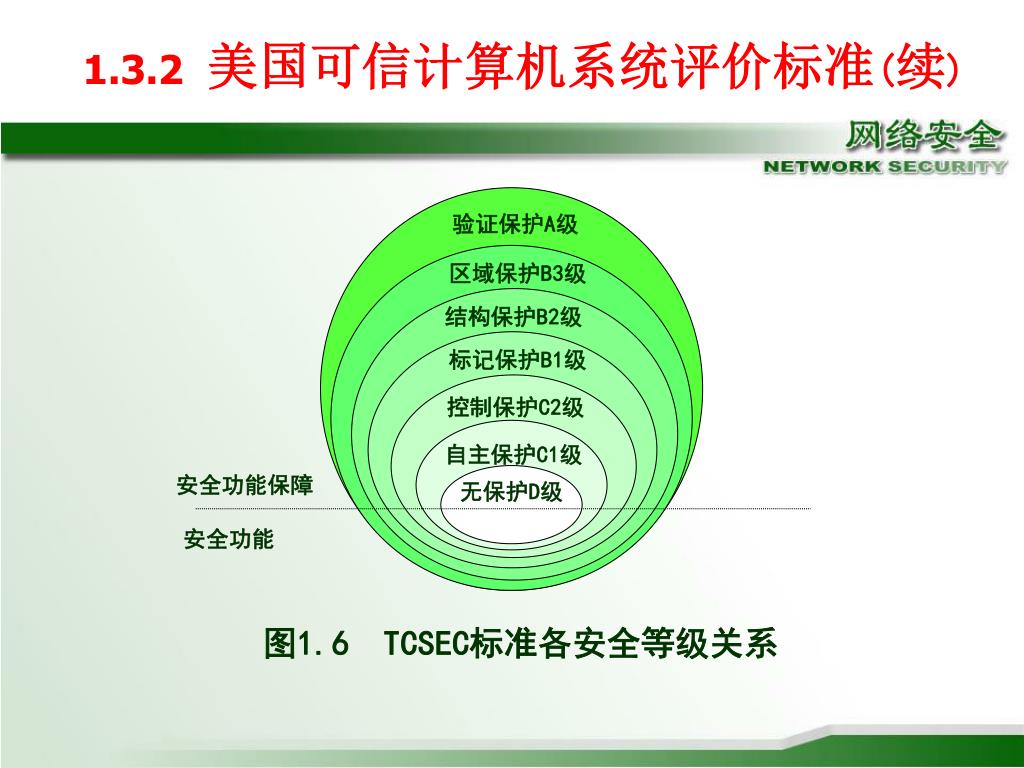 1.3.2 美国可信计算机系统评价标准(续)

网络安全
NETWORK SECURITY

验证保护A级
区域保护B3级
结构保护B2级
标记保护B1级
控制保护C2级
自主保护C1级
无保护D级

安全功能保障
安全功能

图1.6 TCSEC标准各安全等级关系